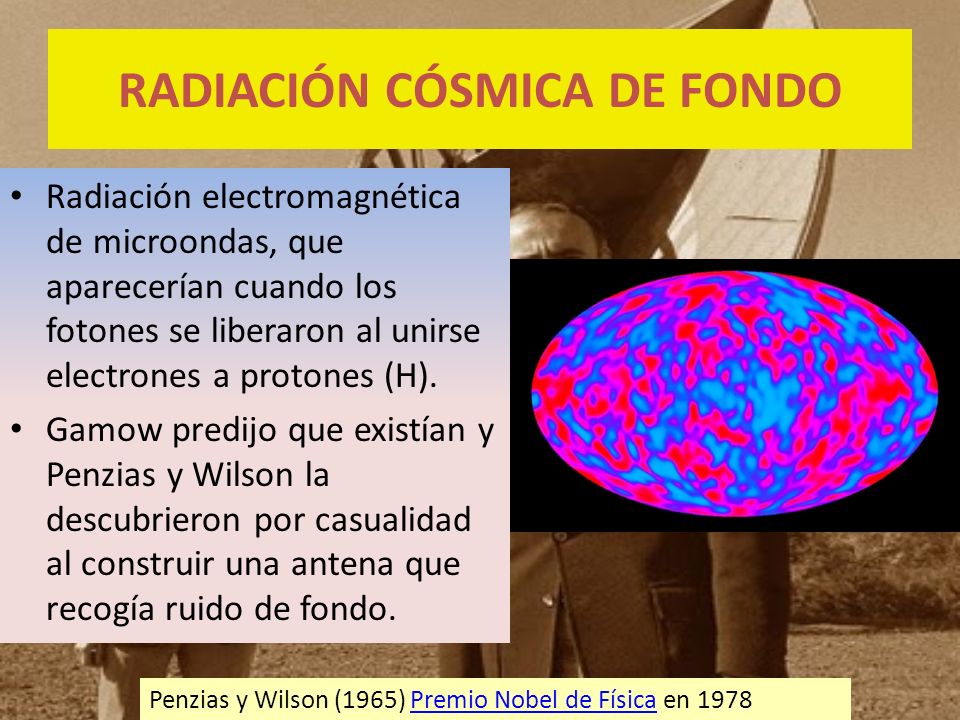 RADIACIÓN CÓSMICA DE FONDO

• Radiación electromagnética de microondas, que aparecerían cuando los fotones se liberaron al unirse electrones a protones (H).

• Gamow predijo que existían y Penzias y Wilson la descubrieron por casualidad al construir una antena que recogía ruido de fondo.

Penzias y Wilson (1965) Premio Nobel de Física en 1978